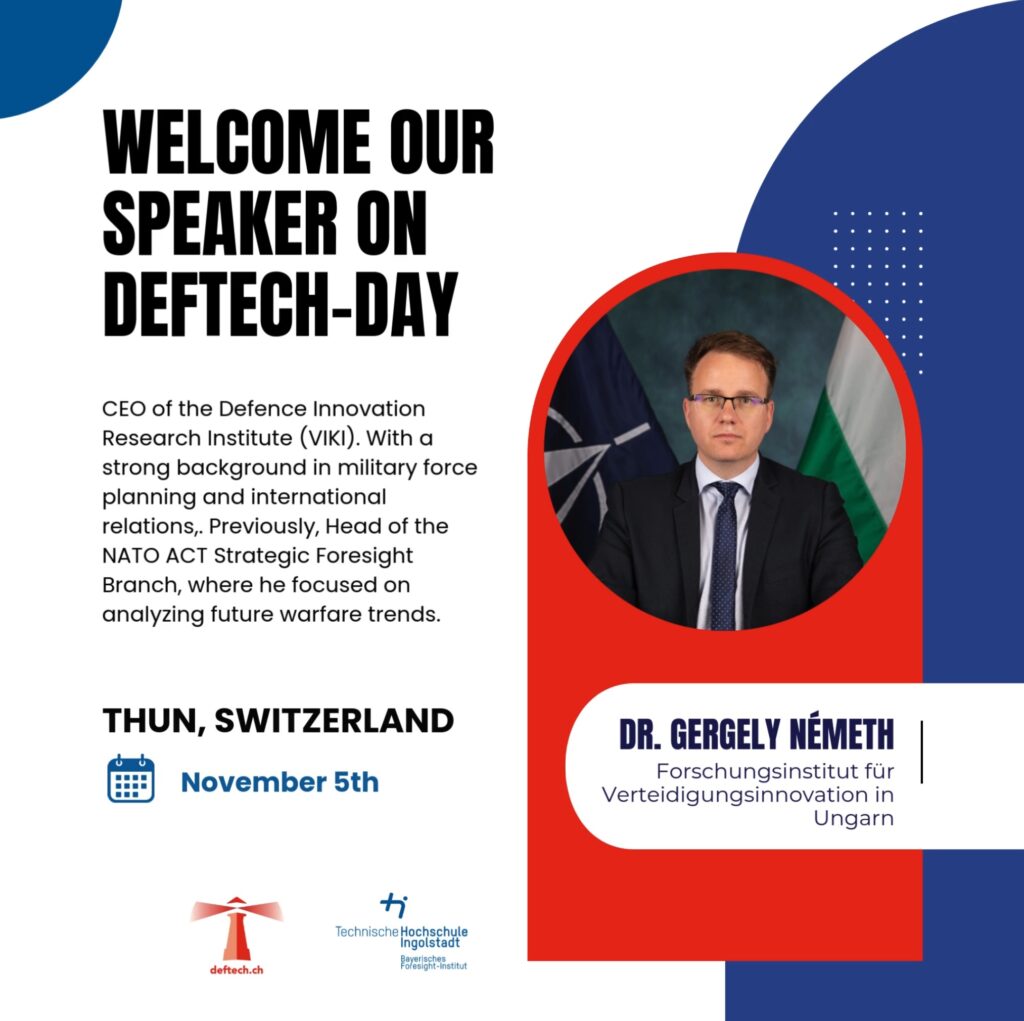 WELCOME OUR SPEAKER ON DEFTECH-DAY

CEO of the Defence Innovation Research Institute (VIKI). With a strong background in military force planning and international relations,. Previously, Head of the NATO ACT Strategic Foresight Branch, where he focused on analyzing future warfare trends.

THUN, SWITZERLAND

November 5th

DR. GERGELY NÉMETH

Forschungsinstitut für Verteidigungsinnovation in Ungarn

deftech.ch

Technische Hochschule Ingolstadt
Bayerisches Foresight-Institut